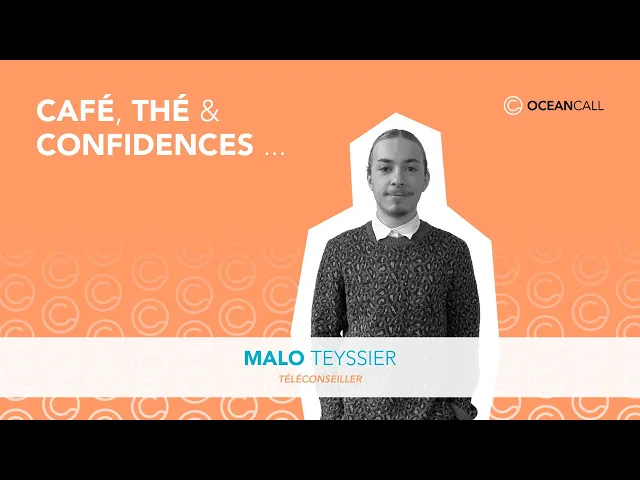 CAFÉ, THÉ & CONFIDENCES ...

OCEANCALL

MALO TEYSSIER
TÉLÉCONSEILLER